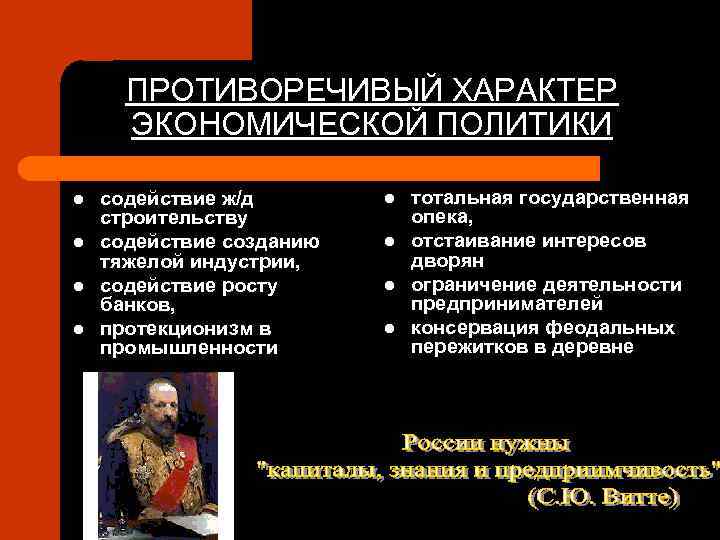 ПРОТИВОРЕЧИВЫЙ ХАРАКТЕР ЭКОНОМИЧЕСКОЙ ПОЛИТИКИ

- содействие ж/д строительству
- содействие созданию тяжелой индустрии,
- содействие росту банков,
- протекционизм в промышленности

- тотальная государственная опека,
- отстаивание интересов дворян
- ограничение деятельности предпринимателей
- консервация феодальных пережитков в деревне

России нужны "капиталы, знания и предприимчивость" (С.Ю. Витте)